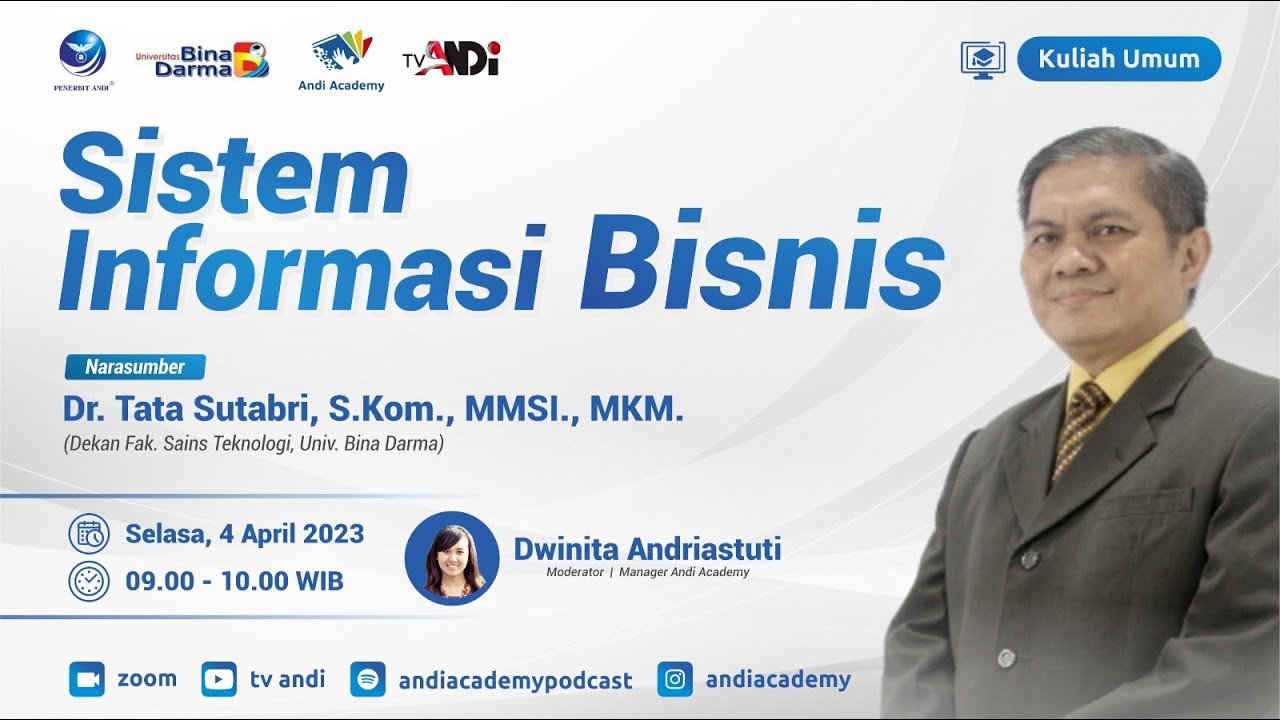 PENERBIT ANDI

Universitas Bina Darma

Andi Academy

TV ANDI

Kuliah Umum

Sistem Informasi Bisnis

Narasumber

Dr. Tata Sutabri, S.Kom., MMSI., MKM.

(Dekan Fak. Sains Teknologi, Univ. Bina Darma)

Selasa, 4 April 2023

09.00 - 10.00 WIB

Dwinita Andriastuti

Moderator | Manager Andi Academy

zoom

tv andi

andiacademypodcast

andiacademy